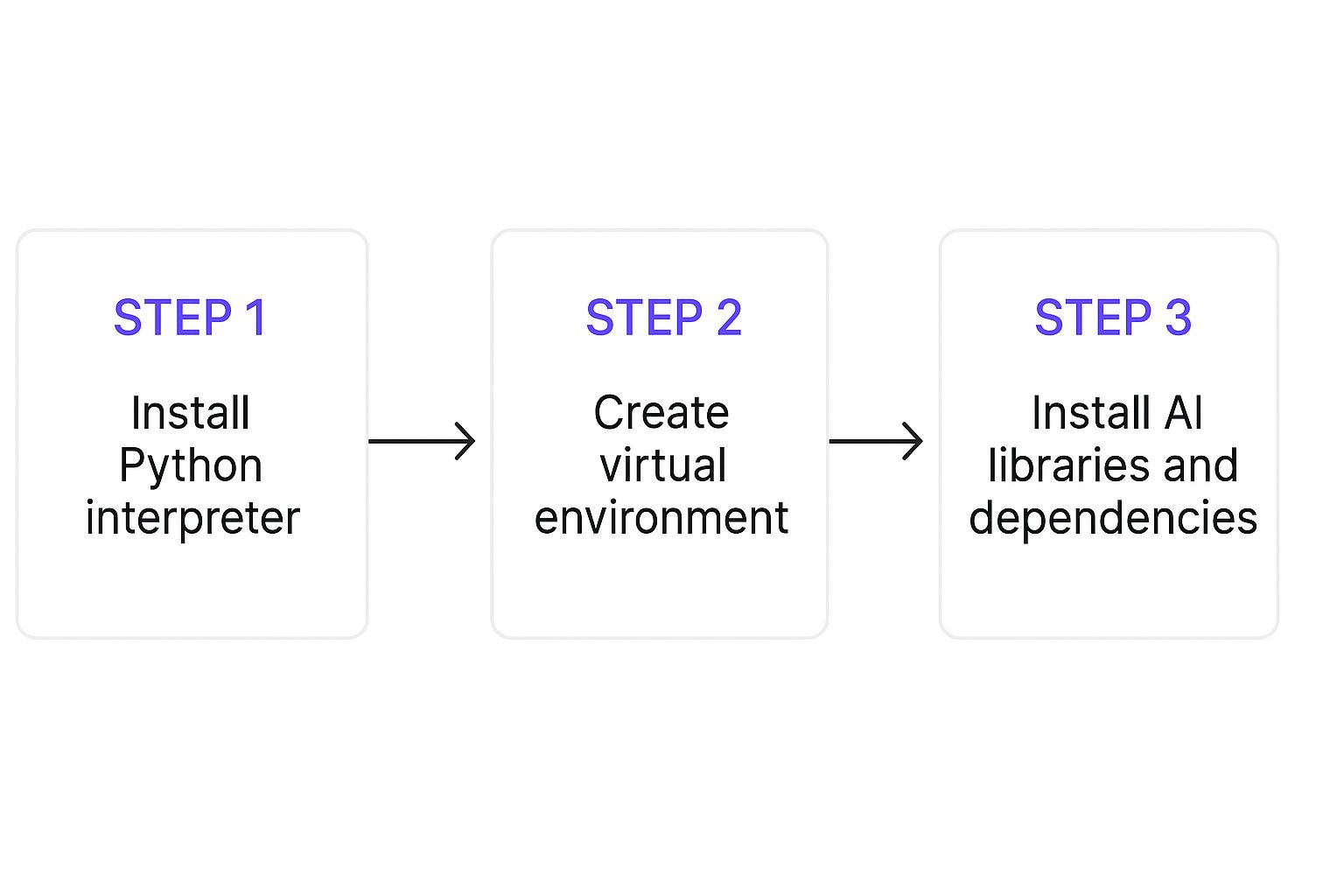 STEP 1

Install Python interpreter

STEP 2

Create virtual environment

STEP 3

Install AI libraries and dependencies